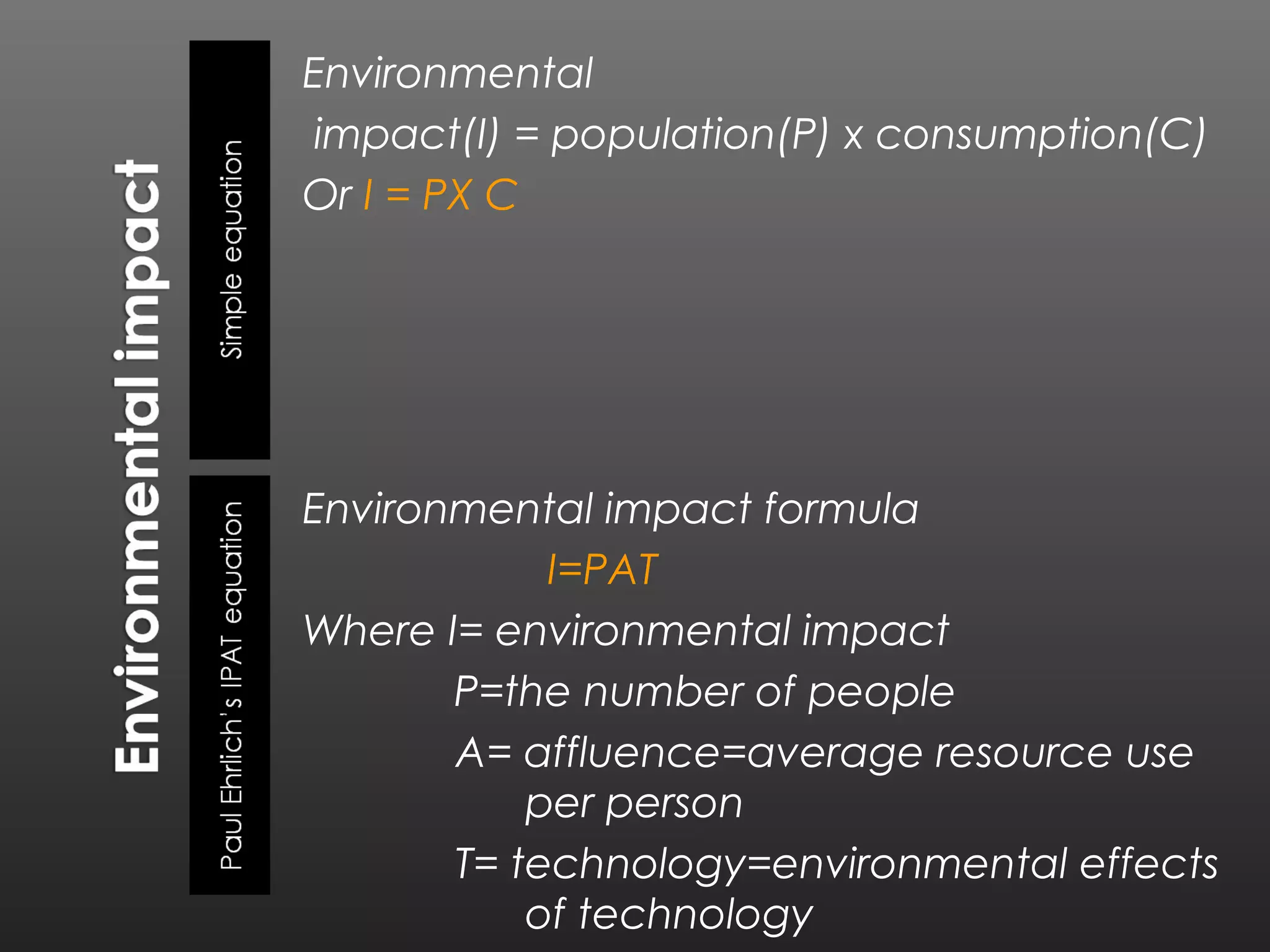 Environmental impact

Simple equation

Environmental impact(I) = population(P) x consumption(C)
Or I = PX C

Paul Ehrlich's IPAT equation

Environmental impact formula
I=PAT
Where I= environmental impact
P=the number of people
A= affluence=average resource use per person
T= technology=environmental effects of technology